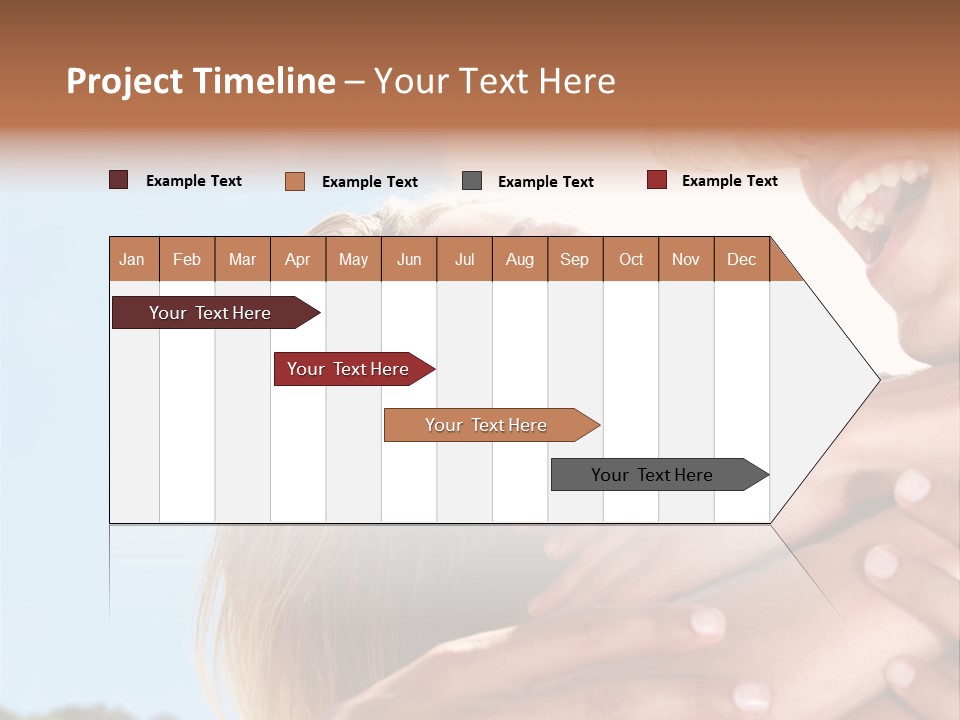 Project Timeline – Your Text Here

Example Text
Example Text
Example Text
Example Text

| Jan | Feb | Mar | Apr | May | Jun | Jul | Aug | Sep | Oct | Nov | Dec |
|---|---|---|---|---|---|---|---|---|---|---|---|

Your Text Here

Your Text Here

Your Text Here

Your Text Here